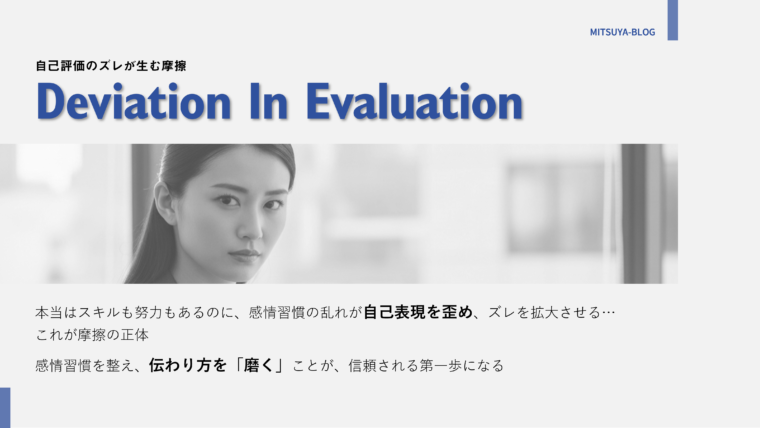 MITSUYA-BLOG

自己評価のズレが生む摩擦

Deviation In Evaluation

本当はスキルも努力もあるのに、感情習慣の乱れが自己表現を歪め、ズレを拡大させる…
これが摩擦の正体

感情習慣を整え、伝わり方を「磨く」ことが、信頼される第一歩になる